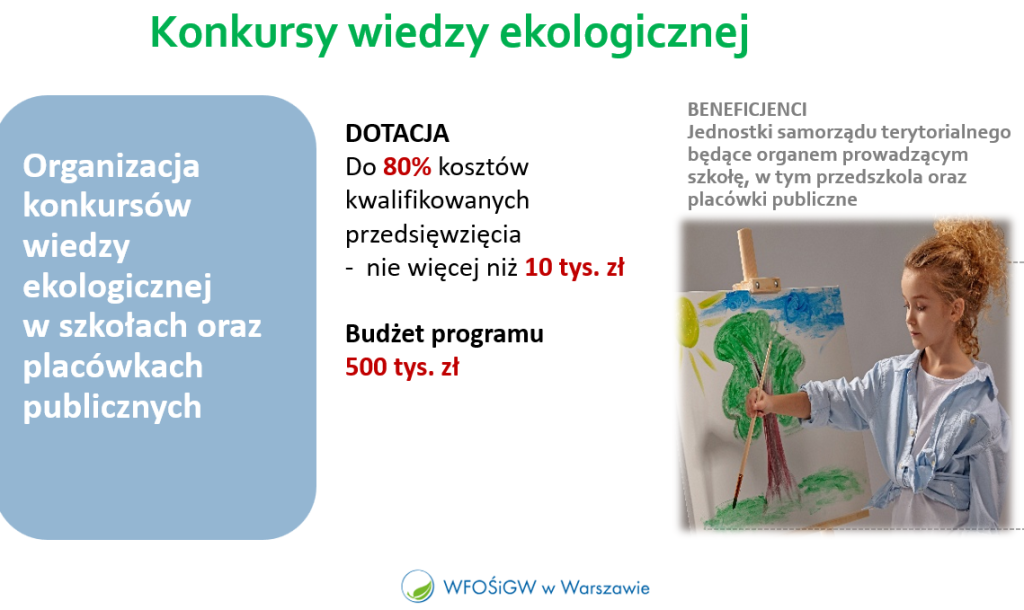 Konkursy wiedzy ekologicznej

Organizacja konkursów wiedzy ekologicznej w szkołach oraz placówkach publicznych

DOTACJA
Do 80% kosztów kwalifikowanych przedsięwzięcia
- nie więcej niż 10 tys. zł

Budżet programu
500 tys. zł

BENEFICJENCI
Jednostki samorządu terytorialnego będące organem prowadzącym szkołę, w tym przedszkola oraz placówki publiczne

WFOŚiGW w Warszawie